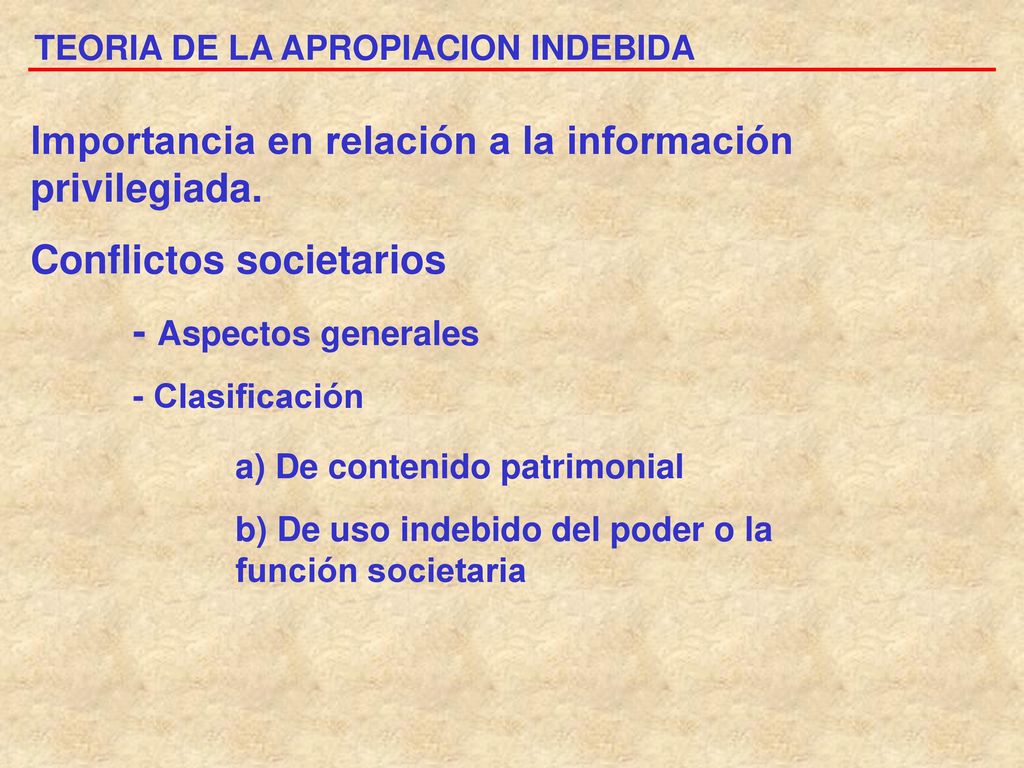 TEORIA DE LA APROPIACION INDEBIDA

Importancia en relación a la información privilegiada.

Conflictos societarios

- Aspectos generales

- Clasificación

a) De contenido patrimonial

b) De uso indebido del poder o la función societaria